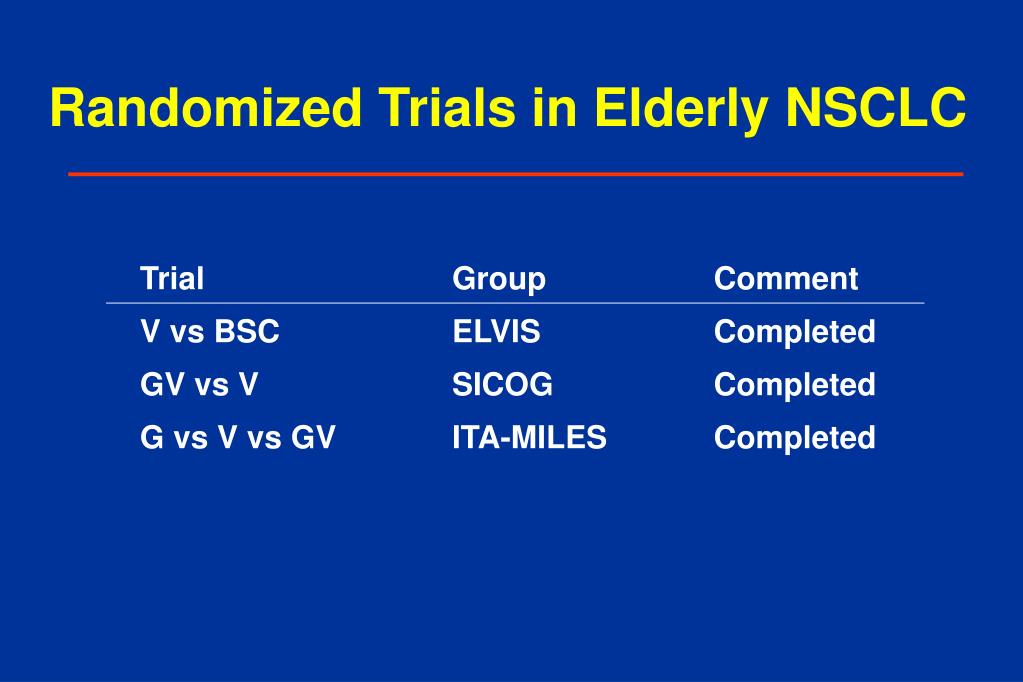 Randomized Trials in Elderly NSCLC

| Trial | Group | Comment |
|---|---|---|
| V vs BSC | ELVIS | Completed |
| GV vs V | SICOG | Completed |
| G vs V vs GV | ITA-MILES | Completed |